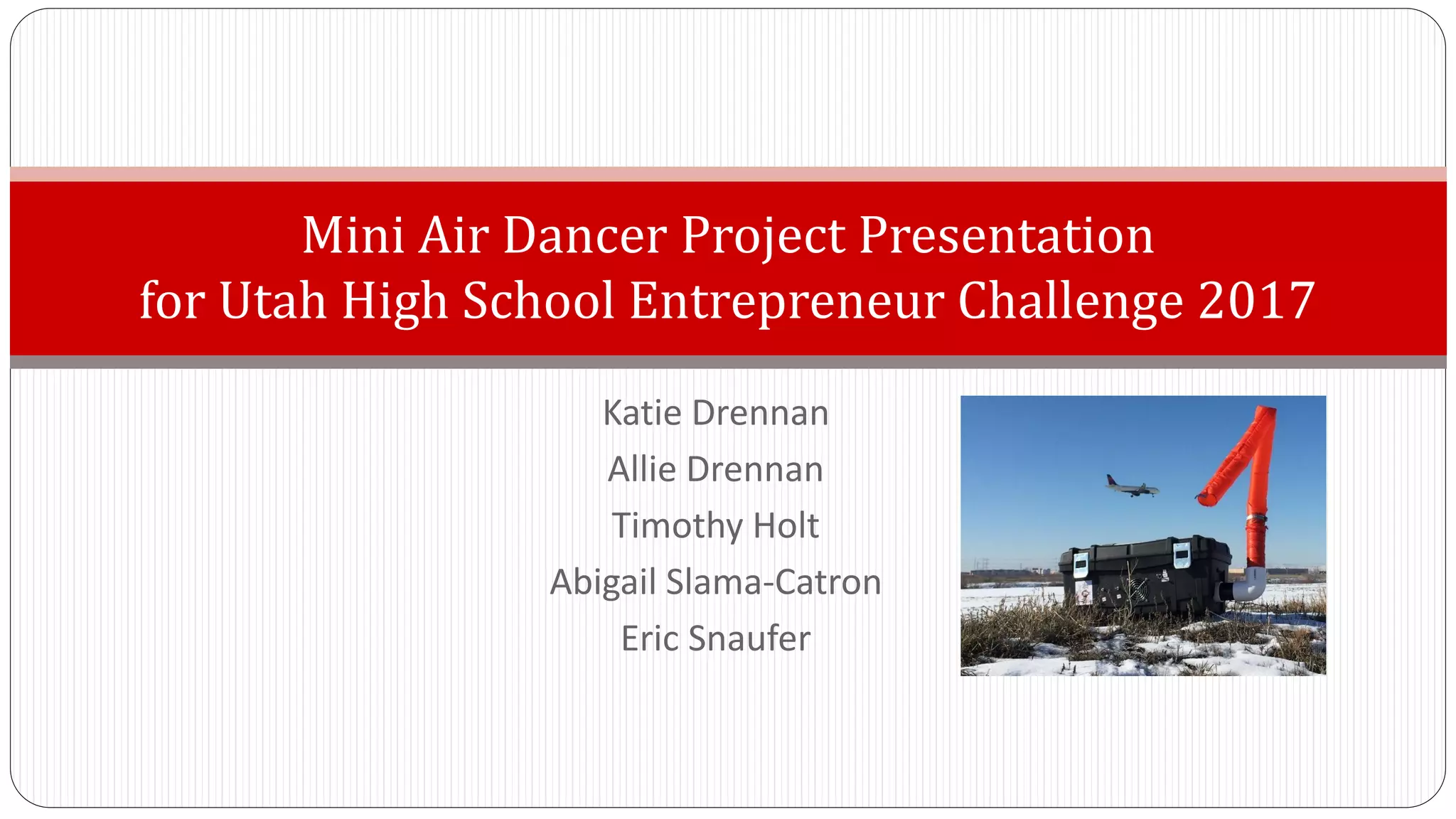 Mini Air Dancer Project Presentation
for Utah High School Entrepreneur Challenge 2017

Katie Drennan
Allie Drennan
Timothy Holt
Abigail Slama-Catron
Eric Snaufer